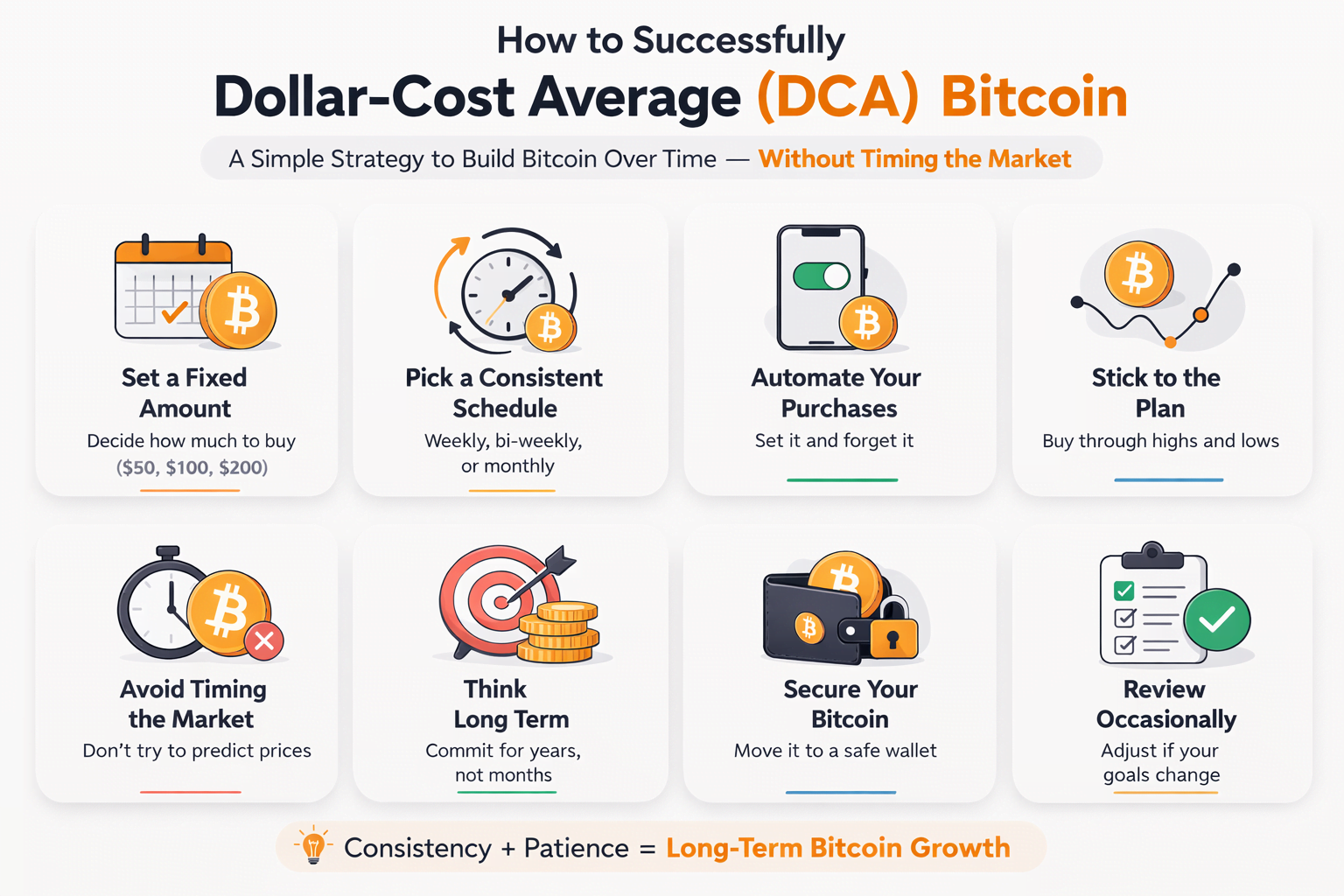 How to Successfully
Dollar-Cost Average (DCA) Bitcoin

A Simple Strategy to Build Bitcoin Over Time — Without Timing the Market

Set a Fixed Amount
Decide how much to buy ($50, $100, $200)

Pick a Consistent Schedule
Weekly, bi-weekly, or monthly

Automate Your Purchases
Set it and forget it

Stick to the Plan
Buy through highs and lows

Avoid Timing the Market
Don't try to predict prices

Think Long Term
Commit for years, not months

Secure Your Bitcoin
Move it to a safe wallet

Review Occasionally
Adjust if your goals change

Consistency + Patience = Long-Term Bitcoin Growth